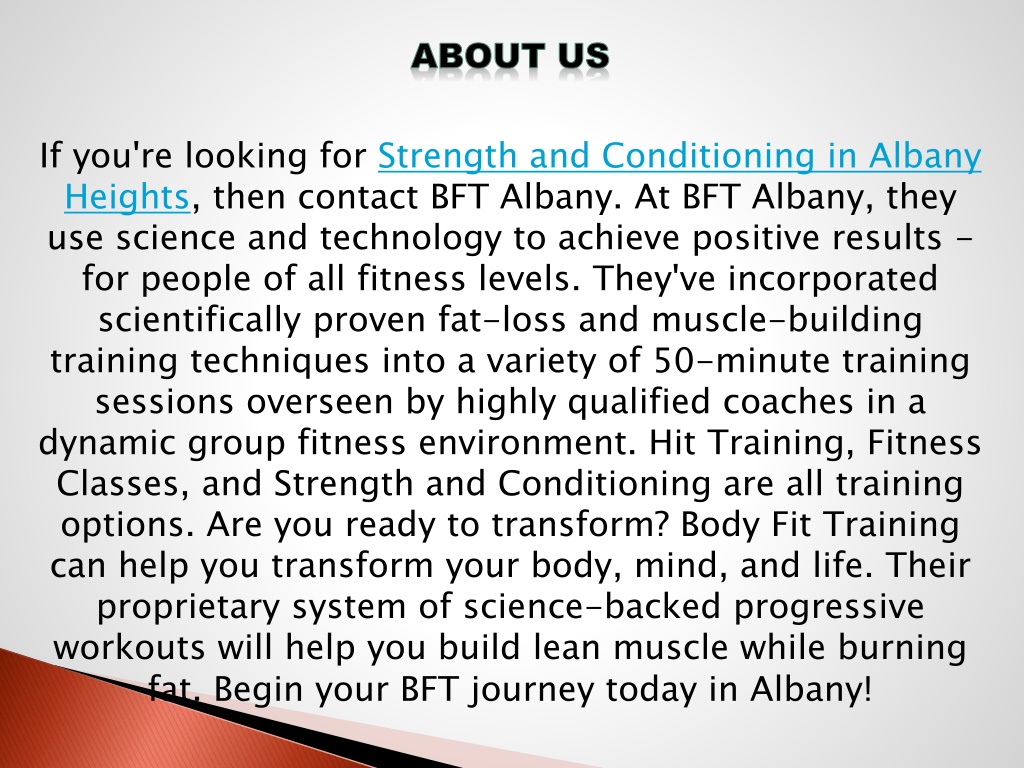 ABOUT US

If you're looking for Strength and Conditioning in Albany Heights, then contact BFT Albany. At BFT Albany, they use science and technology to achieve positive results - for people of all fitness levels. They've incorporated scientifically proven fat-loss and muscle-building training techniques into a variety of 50-minute training sessions overseen by highly qualified coaches in a dynamic group fitness environment. Hit Training, Fitness Classes, and Strength and Conditioning are all training options. Are you ready to transform? Body Fit Training can help you transform your body, mind, and life. Their proprietary system of science-backed progressive workouts will help you build lean muscle while burning fat. Begin your BFT journey today in Albany!